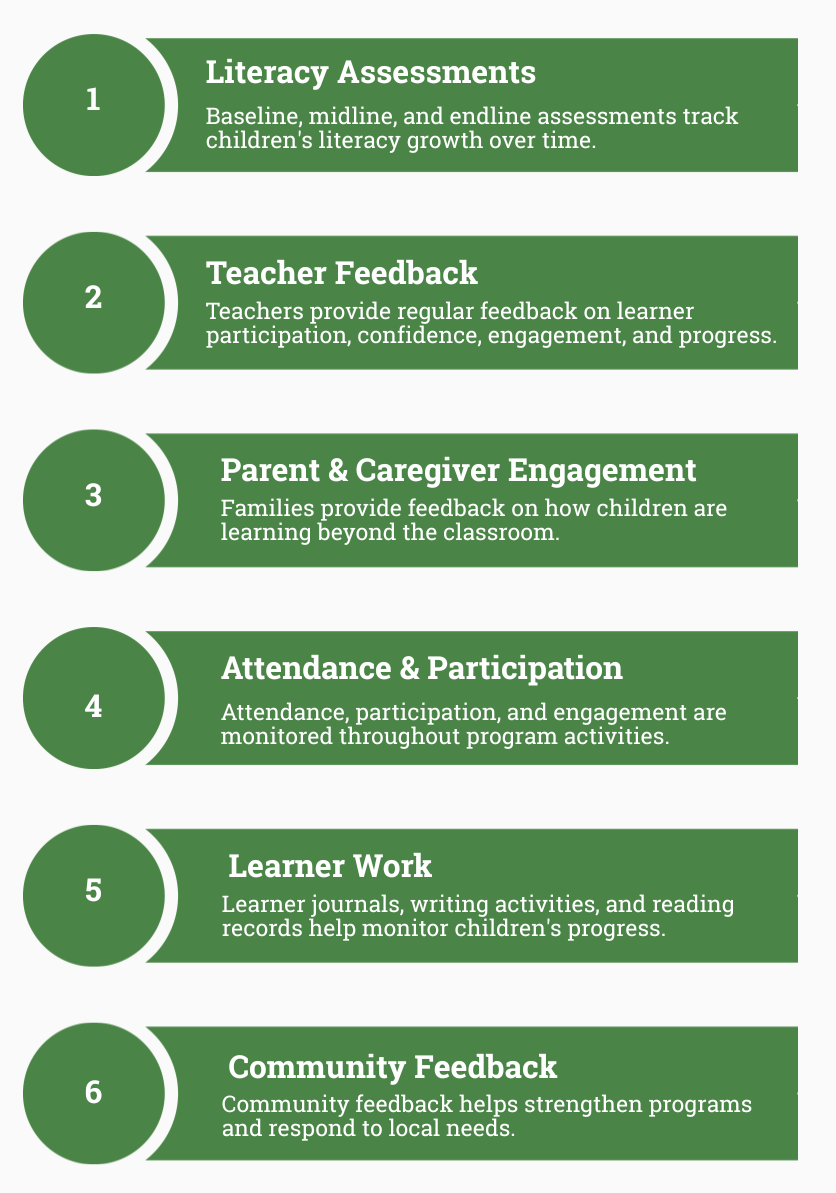 1

Literacy Assessments

Baseline, midline, and endline assessments track children's literacy growth over time.

2

Teacher Feedback

Teachers provide regular feedback on learner participation, confidence, engagement, and progress.

3

Parent & Caregiver Engagement

Families provide feedback on how children are learning beyond the classroom.

4

Attendance & Participation

Attendance, participation, and engagement are monitored throughout program activities.

5

Learner Work

Learner journals, writing activities, and reading records help monitor children's progress.

6

Community Feedback

Community feedback helps strengthen programs and respond to local needs.